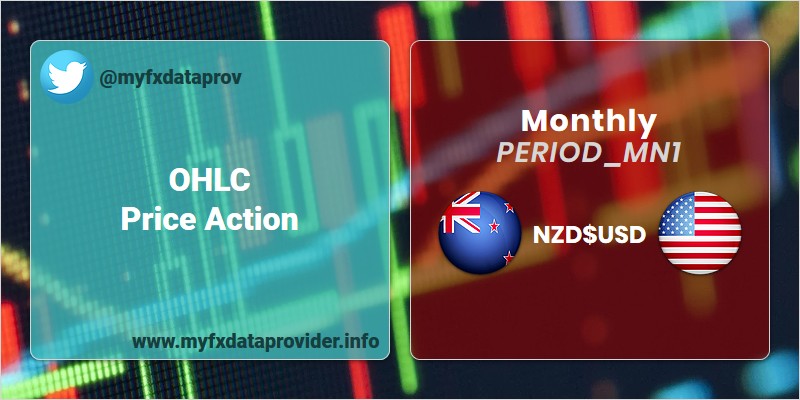 @myfxdataprov

OHLC
Price Action

www.myfxdataprovider.info

Monthly
PERIOD_MN1

NZD$USD